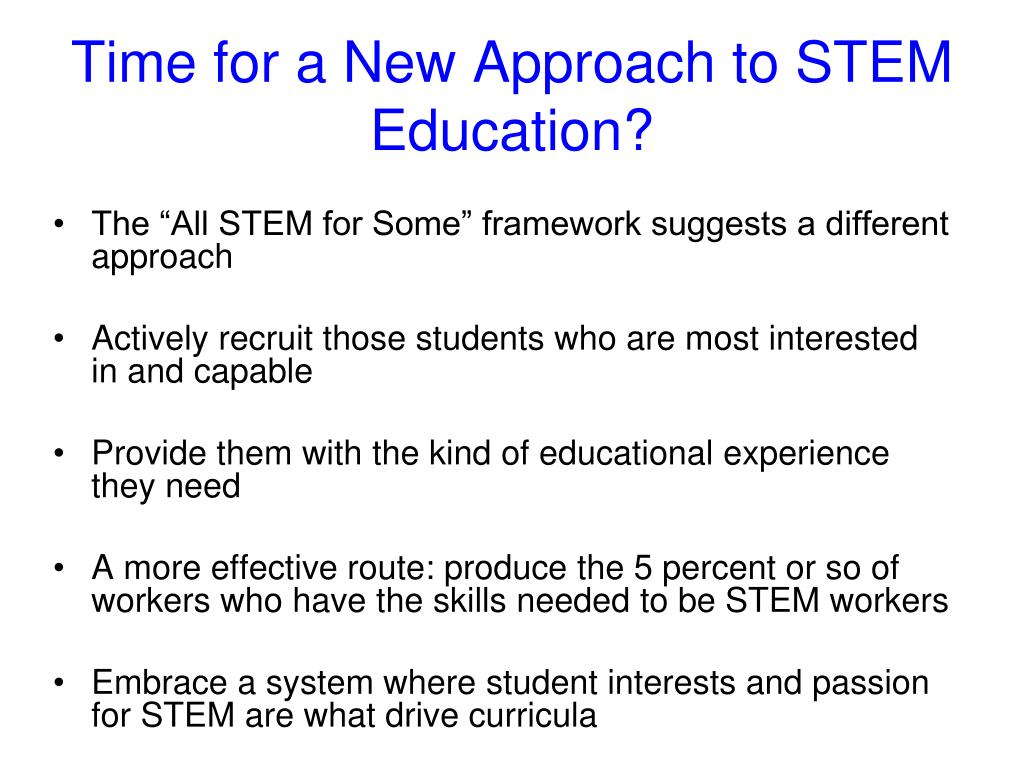 Time for a New Approach to STEM Education?

• The “All STEM for Some” framework suggests a different approach

• Actively recruit those students who are most interested in and capable

• Provide them with the kind of educational experience they need

• A more effective route: produce the 5 percent or so of workers who have the skills needed to be STEM workers

• Embrace a system where student interests and passion for STEM are what drive curricula